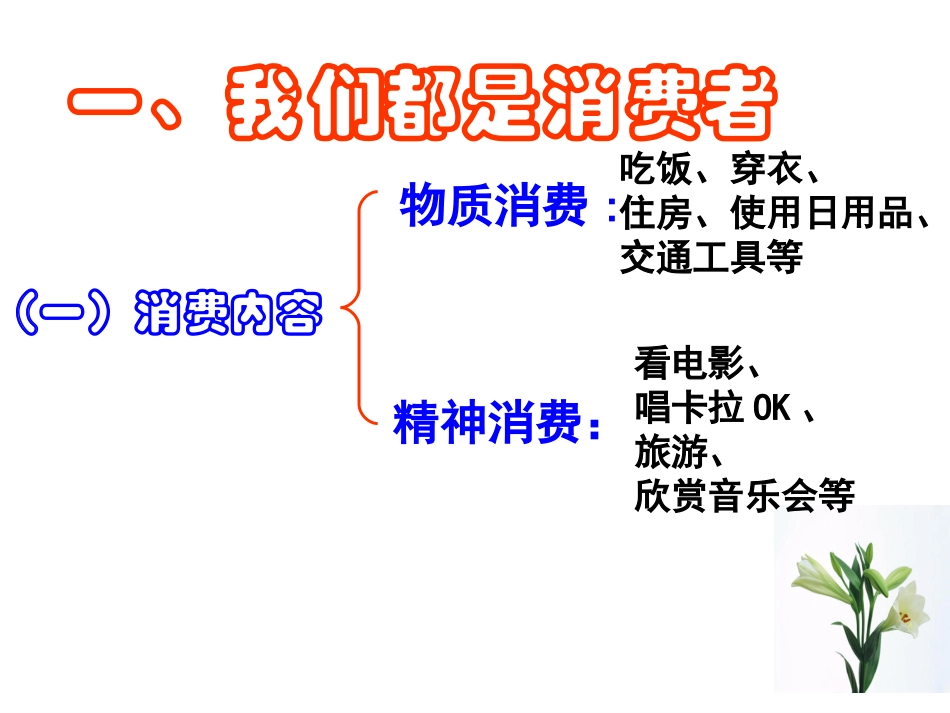 一、我们都是消费者

（一）消费内容

物质消费：吃饭、穿衣、住房、使用日用品、交通工具等

精神消费：看电影、唱卡拉 OK 、旅游、欣赏音乐会等